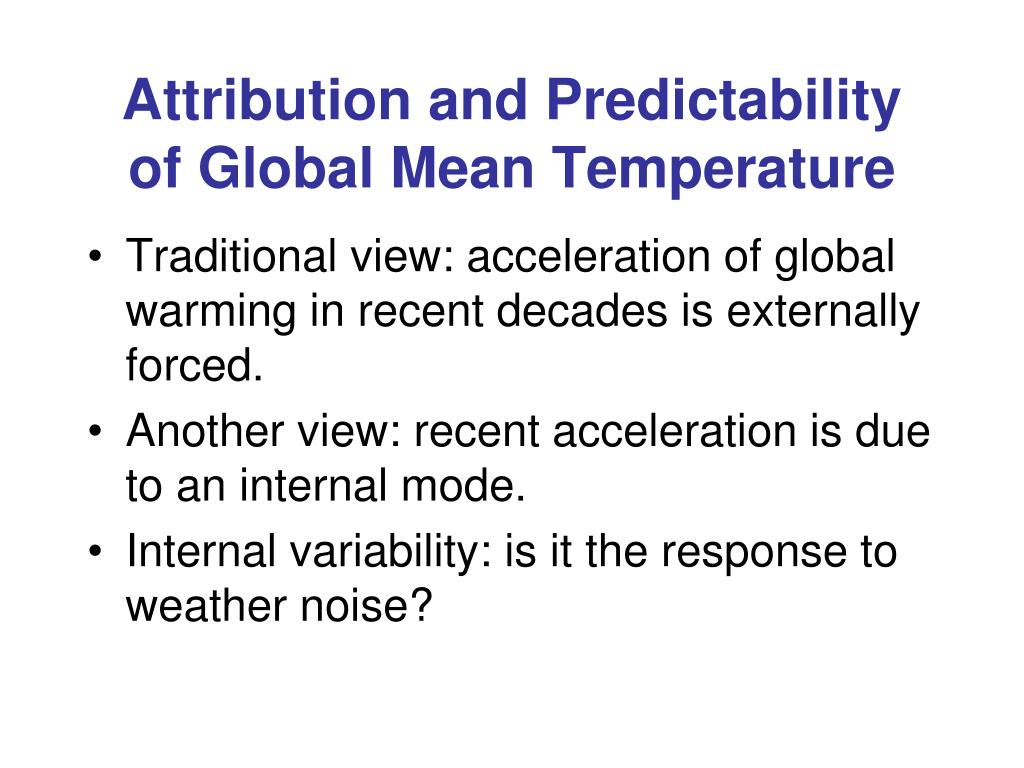 Attribution and Predictability of Global Mean Temperature

• Traditional view: acceleration of global warming in recent decades is externally forced.
• Another view: recent acceleration is due to an internal mode.
• Internal variability: is it the response to weather noise?